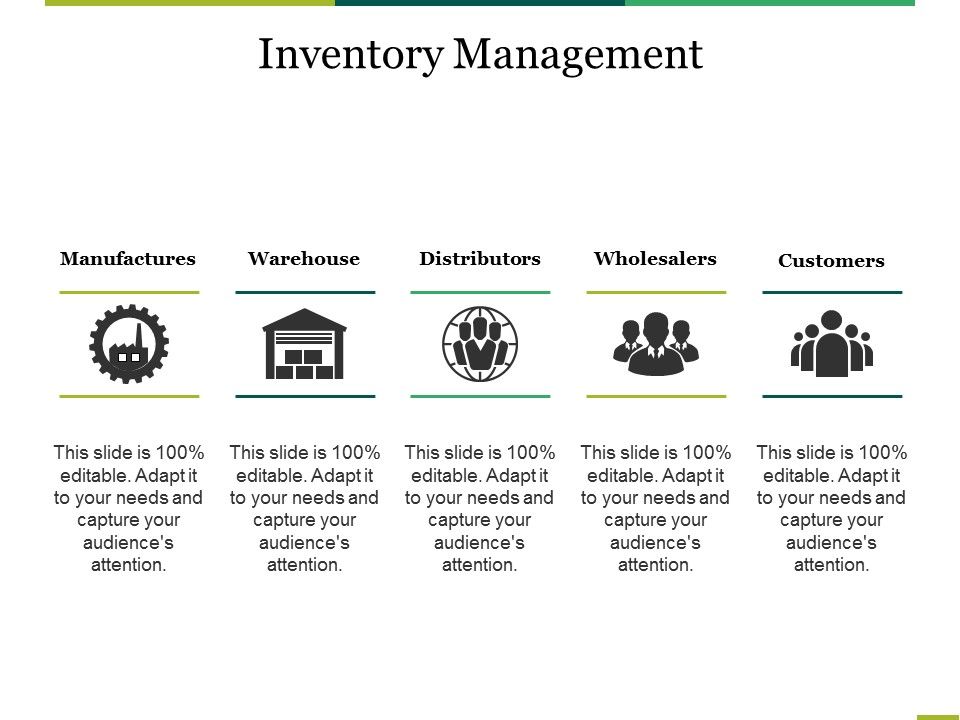 Inventory Management

Manufactures

This slide is 100% editable. Adapt it to your needs and capture your audience's attention.

Warehouse

This slide is 100% editable. Adapt it to your needs and capture your audience's attention.

Distributors

This slide is 100% editable. Adapt it to your needs and capture your audience's attention.

Wholesalers

This slide is 100% editable. Adapt it to your needs and capture your audience's attention.

Customers

This slide is 100% editable. Adapt it to your needs and capture your audience's attention.